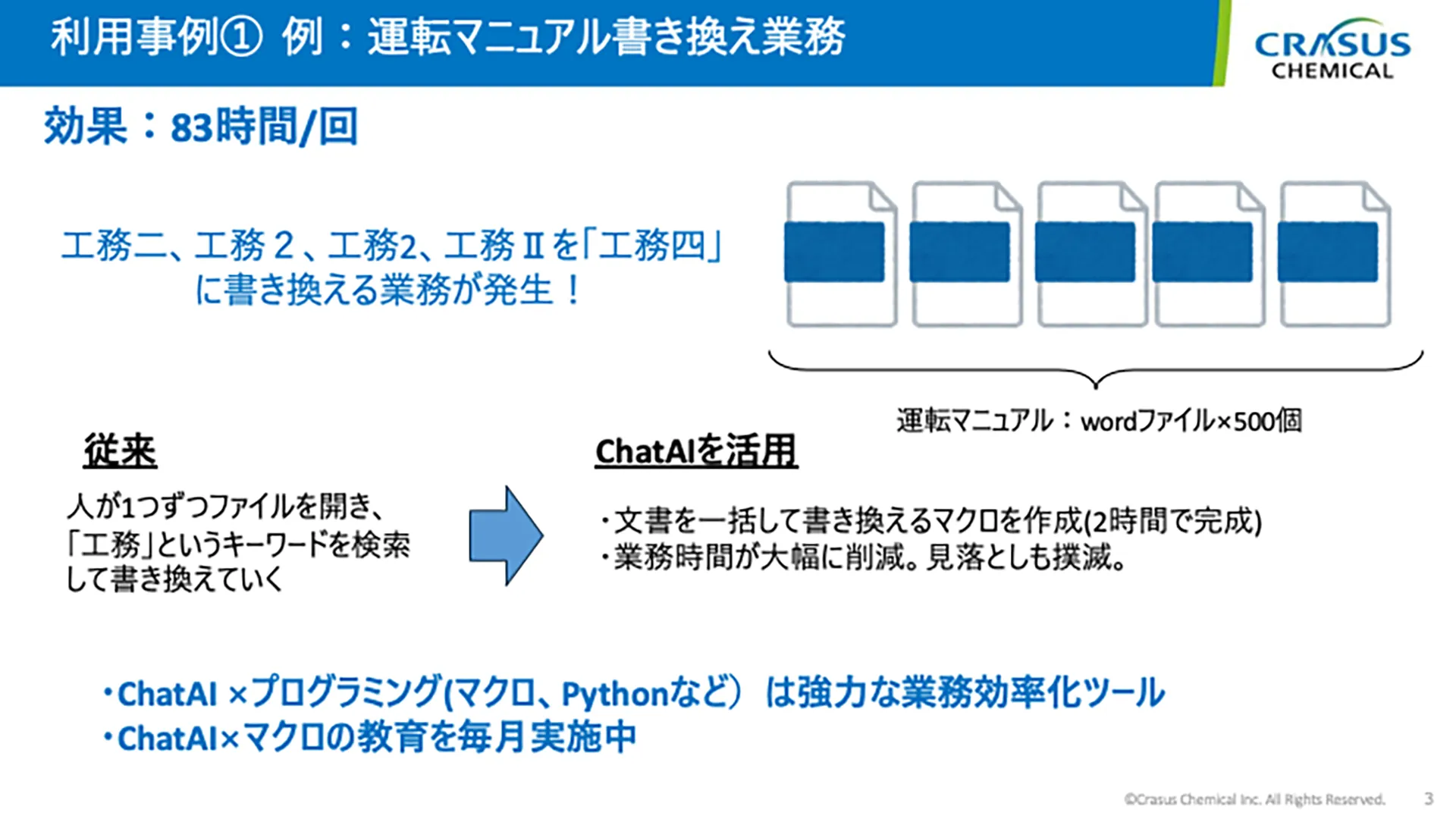 利用事例① 例：運転マニュアル書き換え業務

CRASUS CHEMICAL

効果：83時間/回

工務二、工務２、工務2、工務Ⅱを「工務四」に書き換える業務が発生！

運転マニュアル：wordファイル×500個

従来

人が1つずつファイルを開き、「工務」というキーワードを検索して書き換えていく

ChatAIを活用

・文書を一括して書き換えるマクロを作成(2時間で完成)
・業務時間が大幅に削減。見落としも撲滅。

・ChatAI ×プログラミング(マクロ、Pythonなど）は強力な業務効率化ツール
・ChatAI×マクロの教育を毎月実施中

©Crasus Chemical Inc. All Rights Reserved. 3